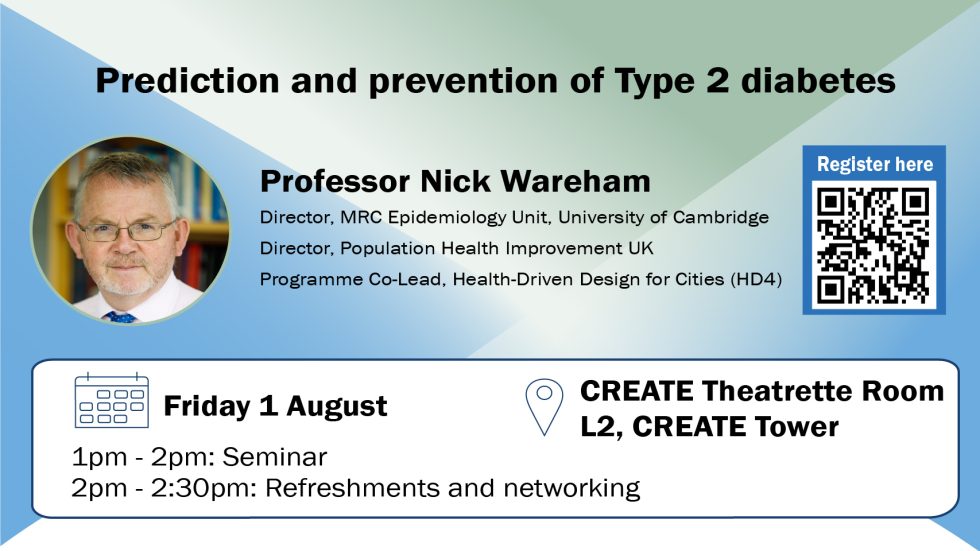 Prediction and prevention of Type 2 diabetes

Professor Nick Wareham

Director, MRC Epidemiology Unit, University of Cambridge

Director, Population Health Improvement UK

Programme Co-Lead, Health-Driven Design for Cities (HD4)

Register here

Friday 1 August

CREATE Theatrette Room
L2, CREATE Tower

1pm - 2pm: Seminar
2pm - 2:30pm: Refreshments and networking